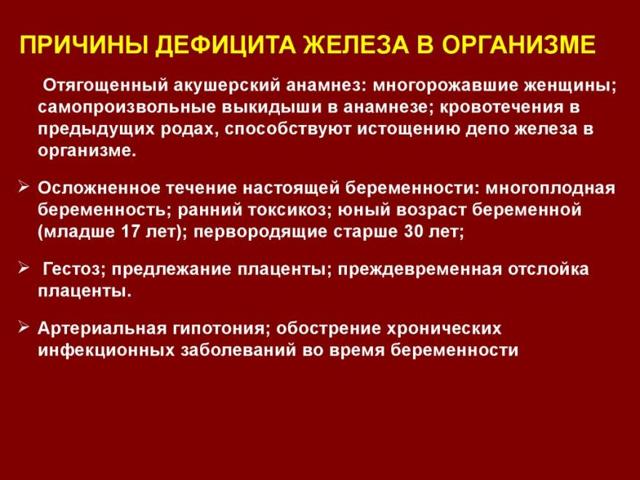 ПРИЧИНЫ ДЕФИЦИТА ЖЕЛЕЗА В ОРГАНИЗМЕ

Отягощенный акушерский анамнез: многорожавшие женщины; самопроизвольные выкидыши в анамнезе; кровотечения в предыдущих родах, способствуют истощению депо железа в организме.

➢ Осложненное течение настоящей беременности: многоплодная беременность; ранний токсикоз; юный возраст беременной (младше 17 лет); первородящие старше 30 лет;

➢ Гестоз; предлежание плаценты; преждевременная отслойка плаценты.

➢ Артериальная гипотония; обострение хронических инфекционных заболеваний во время беременности